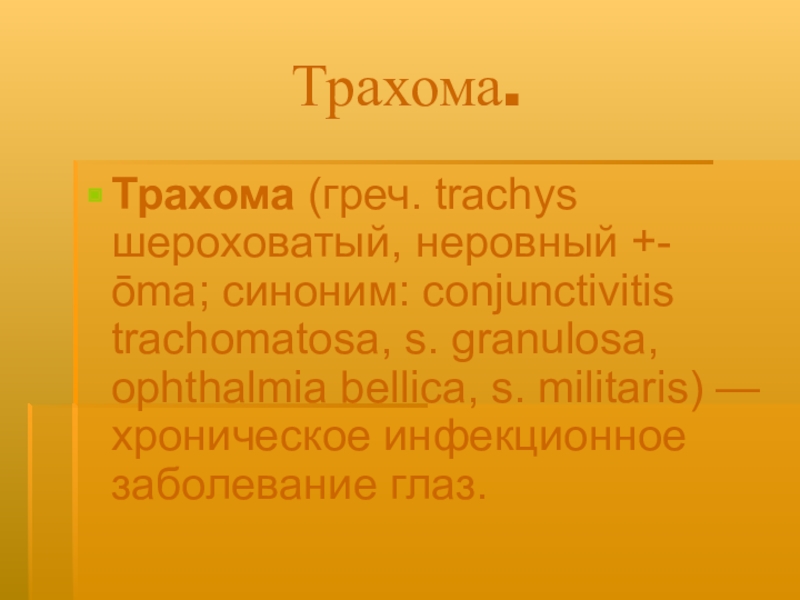 Трахома.

Трахома (греч. trachys шероховатый, неровный +-ōma; синоним: conjunctivitis trachomatosa, s. granulosa, ophthalmia bellica, s. militaris) — хроническое инфекционное заболевание глаз.